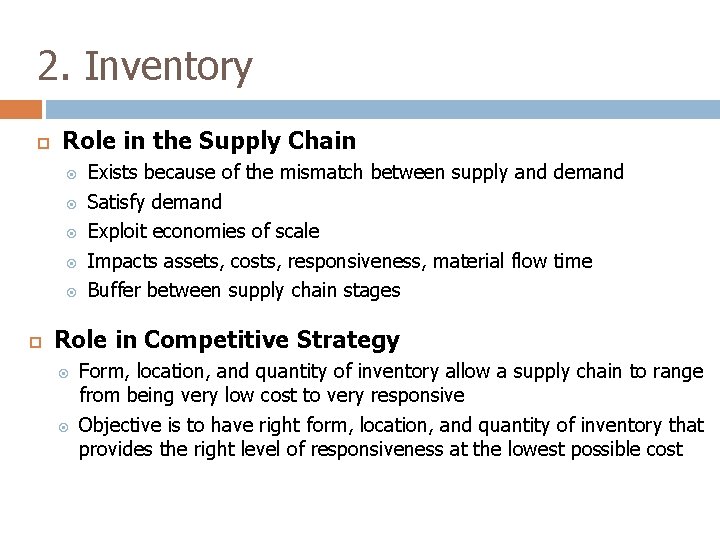 2. Inventory

Role in the Supply Chain

Exists because of the mismatch between supply and demand

Satisfy demand

Exploit economies of scale

Impacts assets, costs, responsiveness, material flow time

Buffer between supply chain stages

Role in Competitive Strategy

Form, location, and quantity of inventory allow a supply chain to range from being very low cost to very responsive

Objective is to have right form, location, and quantity of inventory that provides the right level of responsiveness at the lowest possible cost